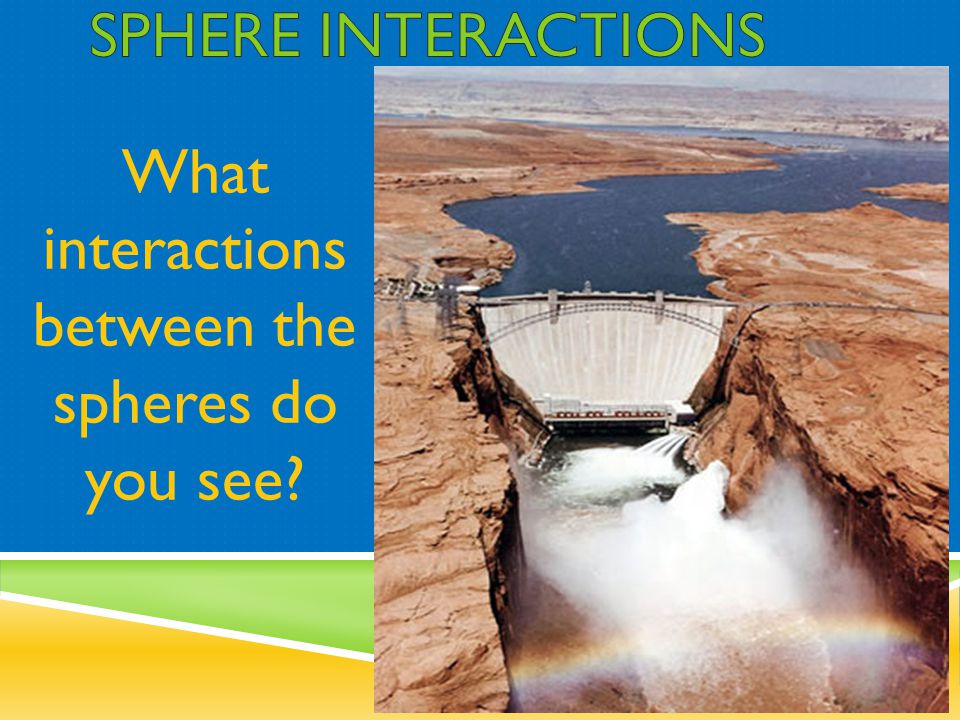 SPHERE INTERACTIONS

What interactions between the spheres do you see?